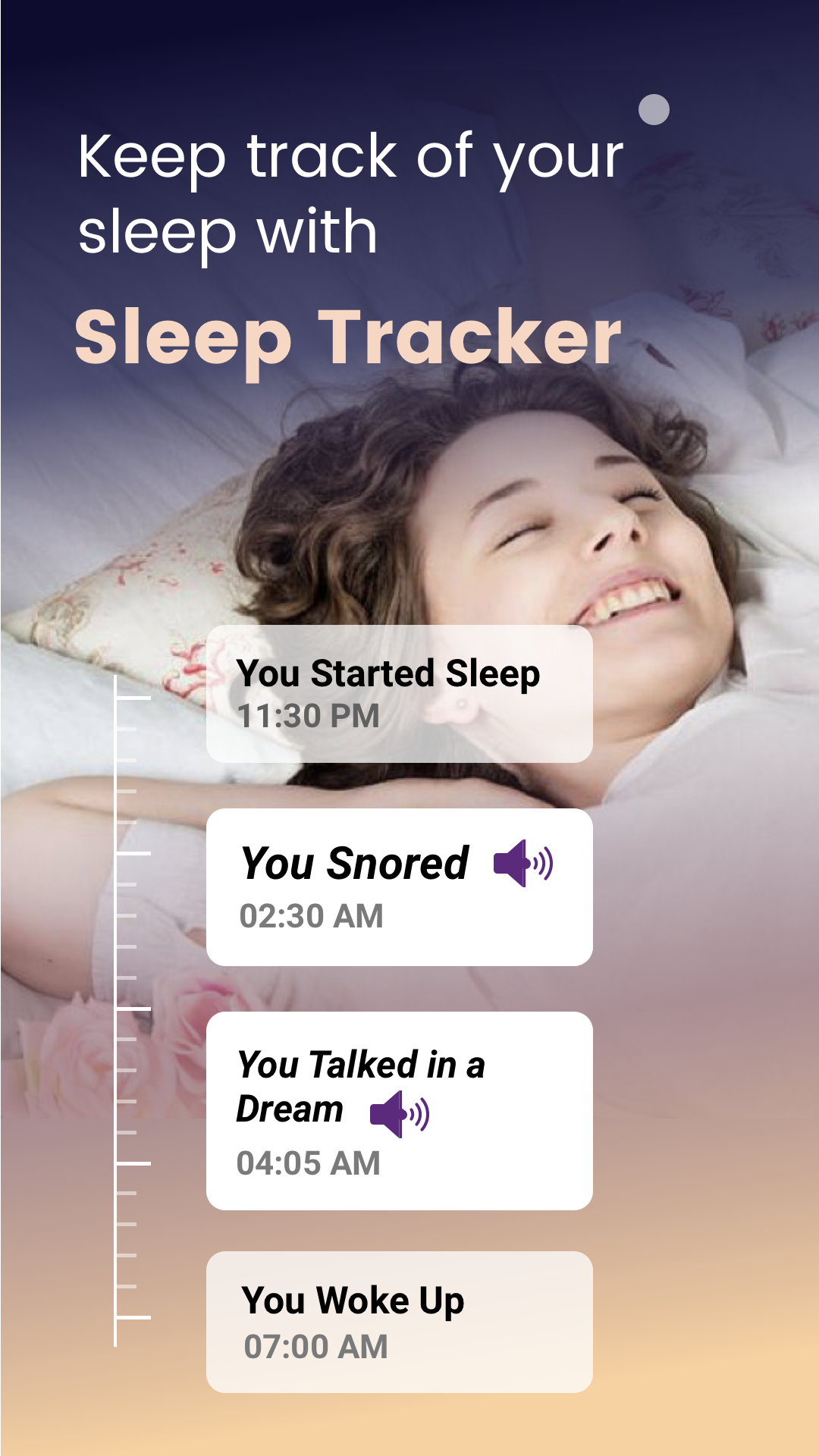 Keep track of your sleep with

Sleep Tracker

You Started Sleep
11:30 PM

You Snored
02:30 AM

You Talked in a Dream
04:05 AM

You Woke Up
07:00 AM